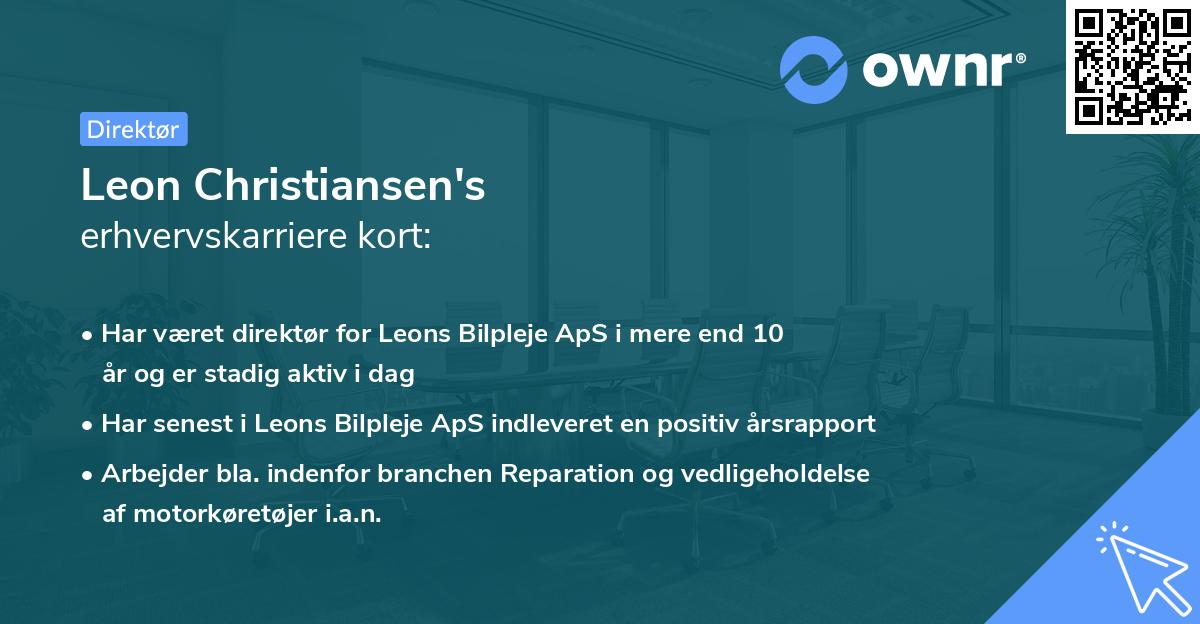 ownr®

Direktør

Leon Christiansen's
erhvervskarriere kort:

• Har været direktør for Leons Bilpleje ApS i mere end 10 år og er stadig aktiv i dag

• Har senest i Leons Bilpleje ApS indleveret en positiv årsrapport

• Arbejder bla. indenfor branchen Reparation og vedligeholdelse af motorkøretøjer i.a.n.